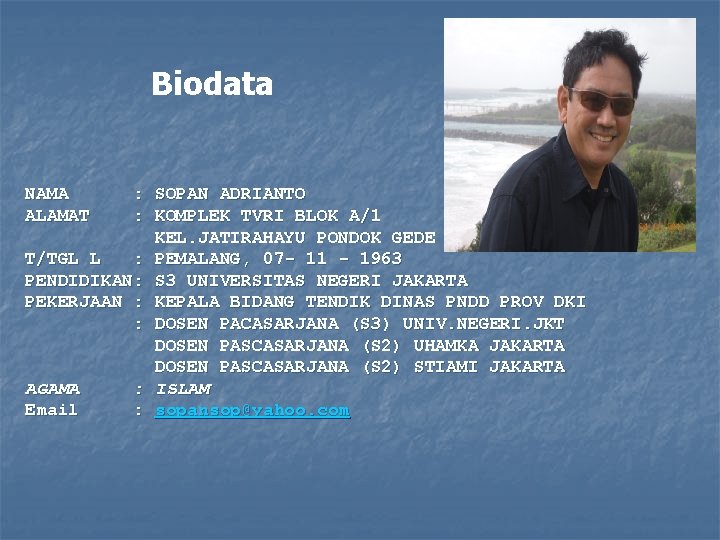 Biodata

NAMA : SOPAN ADRIANTO
ALAMAT : KOMPLEK TVRI BLOK A/1
KEL.JATIRAHAYU PONDOK GEDE
T/TGL L : PEMALANG, 07- 11 - 1963
PENDIDIKAN: S3 UNIVERSITAS NEGERI JAKARTA
PEKERJAAN : KEPALA BIDANG TENDIK DINAS PNDD PROV DKI
: DOSEN PACASARJANA (S3) UNIV.NEGERI.JKT
DOSEN PASCASARJANA (S2) UHAMKA JAKARTA
DOSEN PASCASARJANA (S2) STIAMI JAKARTA
AGAMA : ISLAM
Email : sopansop@yahoo.com